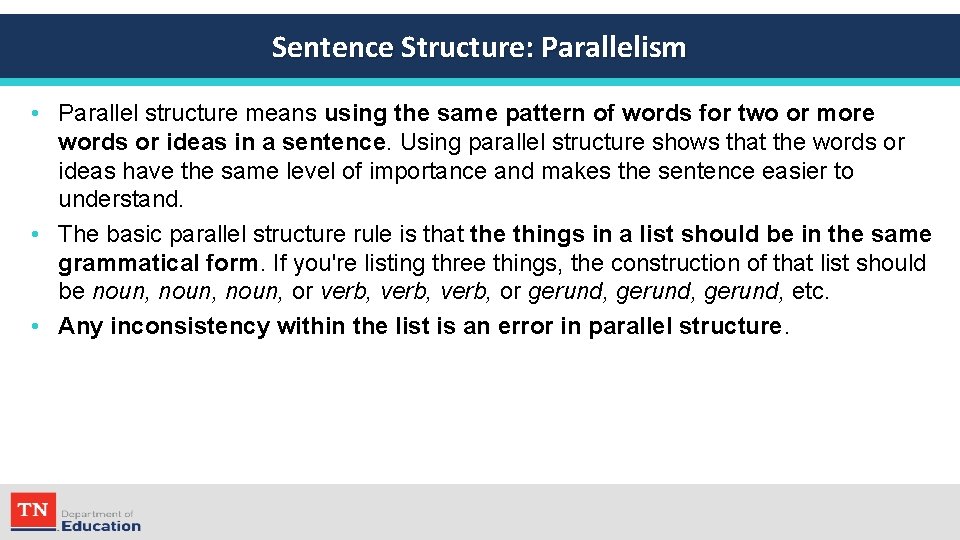 Sentence Structure: Parallelism

• Parallel structure means using the same pattern of words for two or more words or ideas in a sentence. Using parallel structure shows that the words or ideas have the same level of importance and makes the sentence easier to understand.
• The basic parallel structure rule is that the things in a list should be in the same grammatical form. If you're listing three things, the construction of that list should be noun, noun, noun, or verb, verb, verb, or gerund, gerund, gerund, etc.
• Any inconsistency within the list is an error in parallel structure.

TN Department of Education